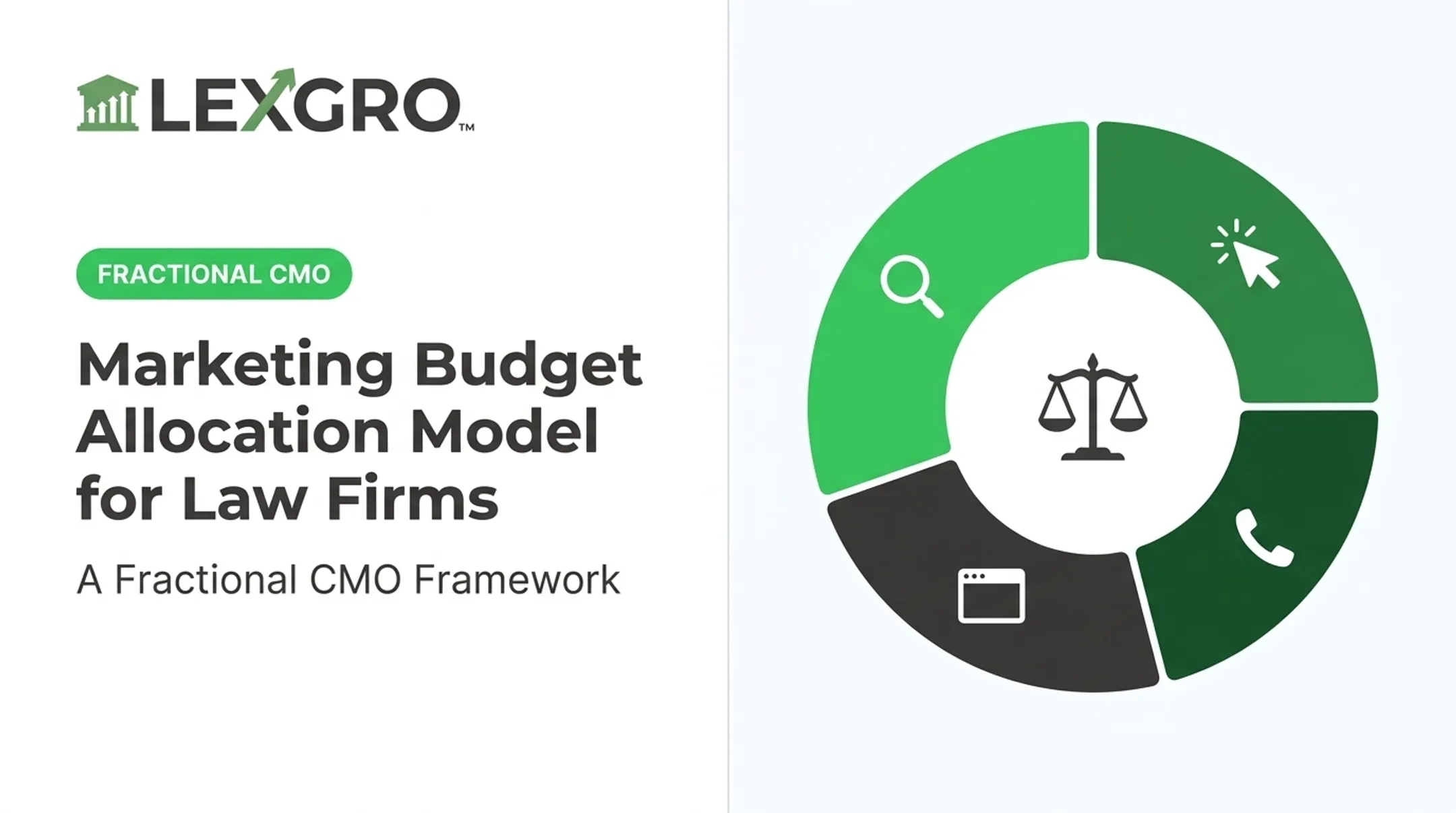 LEXGRO™

FRACTIONAL CMO

Marketing Budget Allocation Model for Law Firms

A Fractional CMO Framework